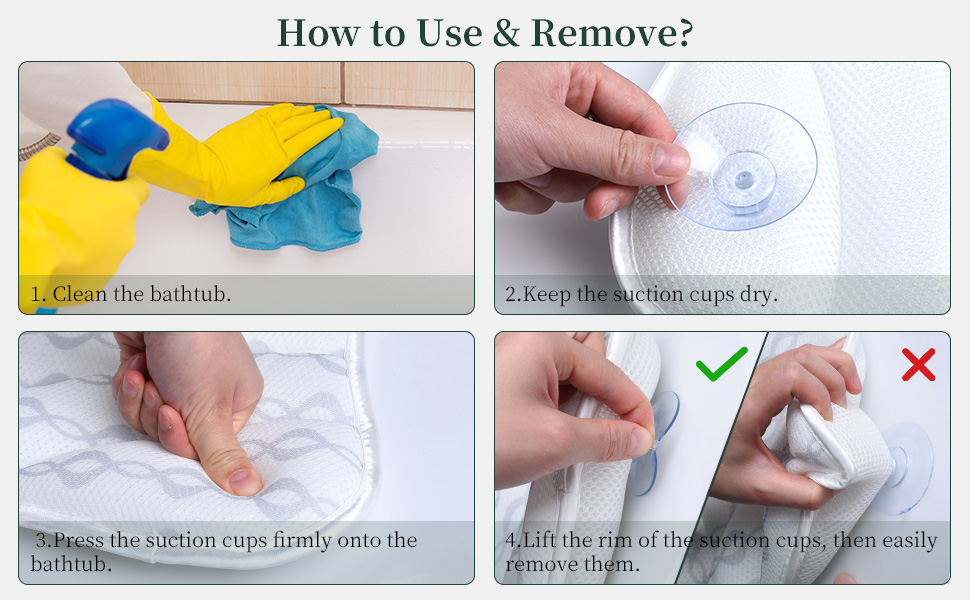 How to Use & Remove?

1. Clean the bathtub.

2.Keep the suction cups dry.

3.Press the suction cups firmly onto the bathtub.

4.Lift the rim of the suction cups, then easily remove them.